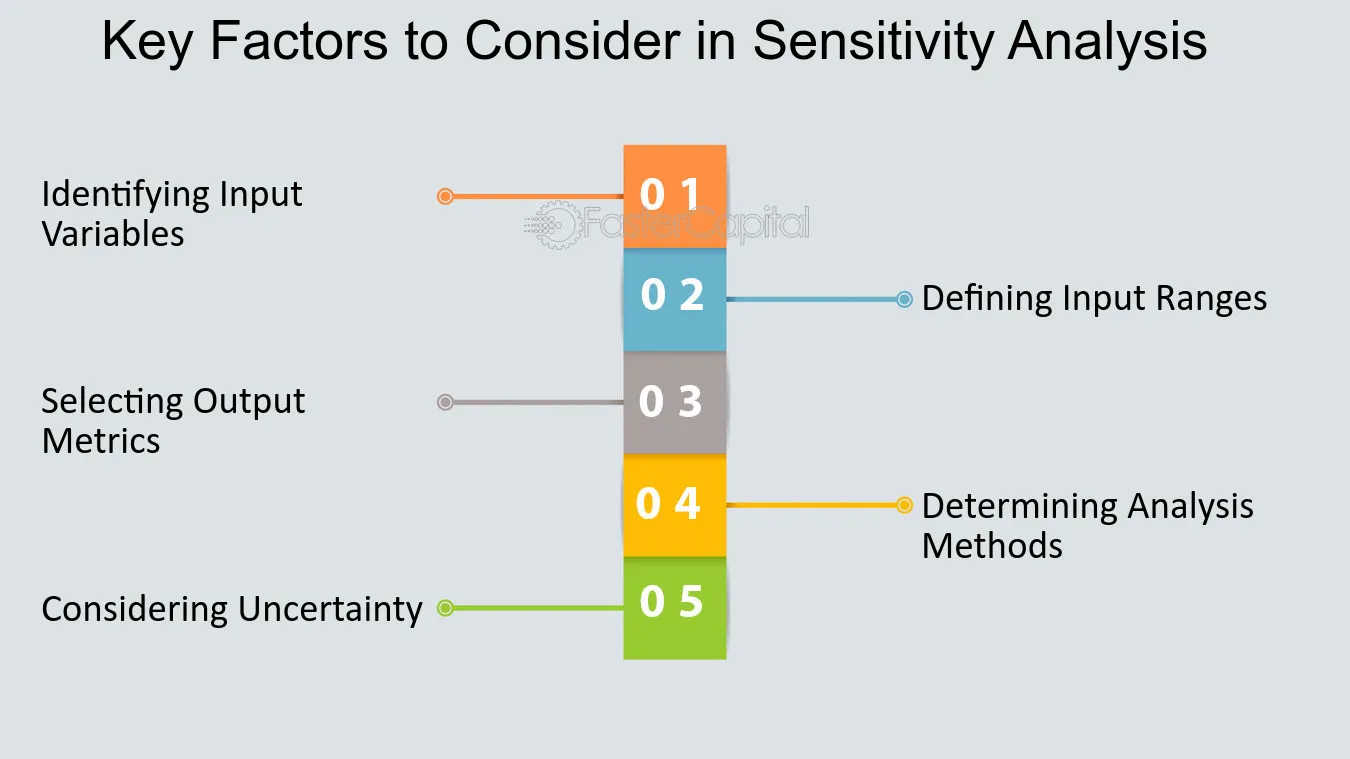 Key Factors to Consider in Sensitivity Analysis

Identifying Input Variables

0 1

FasterCapital

0 2

Defining Input Ranges

Selecting Output Metrics

0 3

0 4

Determining Analysis Methods

Considering Uncertainty

0 5